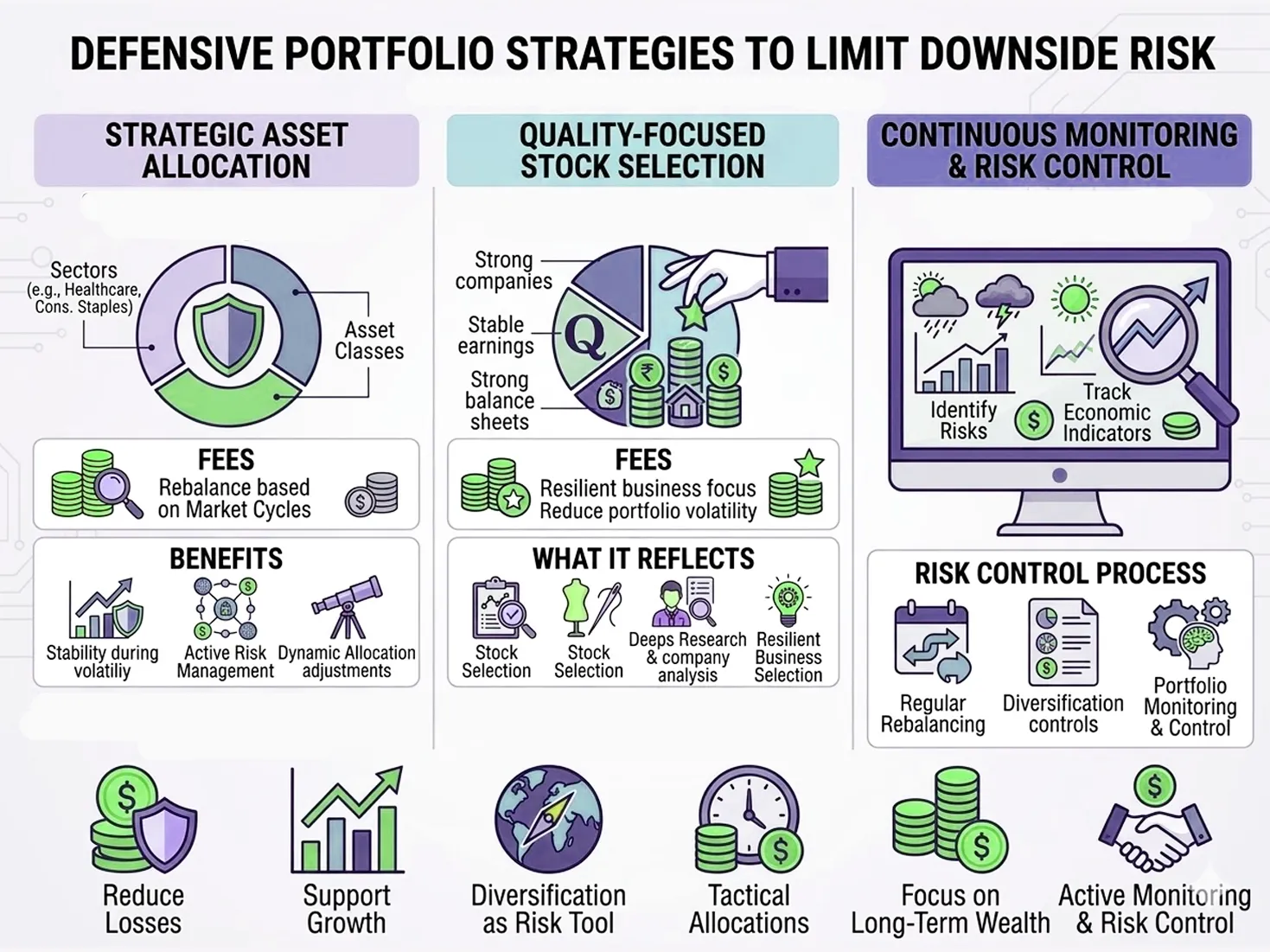 DEFENSIVE PORTFOLIO STRATEGIES TO LIMIT DOWNSIDE RISK

STRATEGIC ASSET ALLOCATION

Sectors (e.g., Healthcare, Cons. Staples)

Asset Classes

FEES
Rebalance based on Market Cycles

BENEFITS
Stability during volatiliy
Active Risk Management
Dynamic Allocation adjustments

QUALITY-FOCUSED STOCK SELECTION

Strong companies
Stable earnings
Strong balance sheets

Q

FEES
Resilient business focus
Reduce portfolio volatility

WHAT IT REFLECTS
Stock Selection
Stock Selection
Deeps Research & company analysis
Resilient Business Selection

CONTINUOUS MONITORING & RISK CONTROL

Identify Risks
Track Economic Indicators

RISK CONTROL PROCESS
Regular Rebalancing
Diversification controls
Portfolio Monitoring & Control

Reduce Losses
Support Growth
Diversification as Risk Tool
Tactical Allocations
Focus on Long-Term Wealth
Active Monitoring & Risk Control